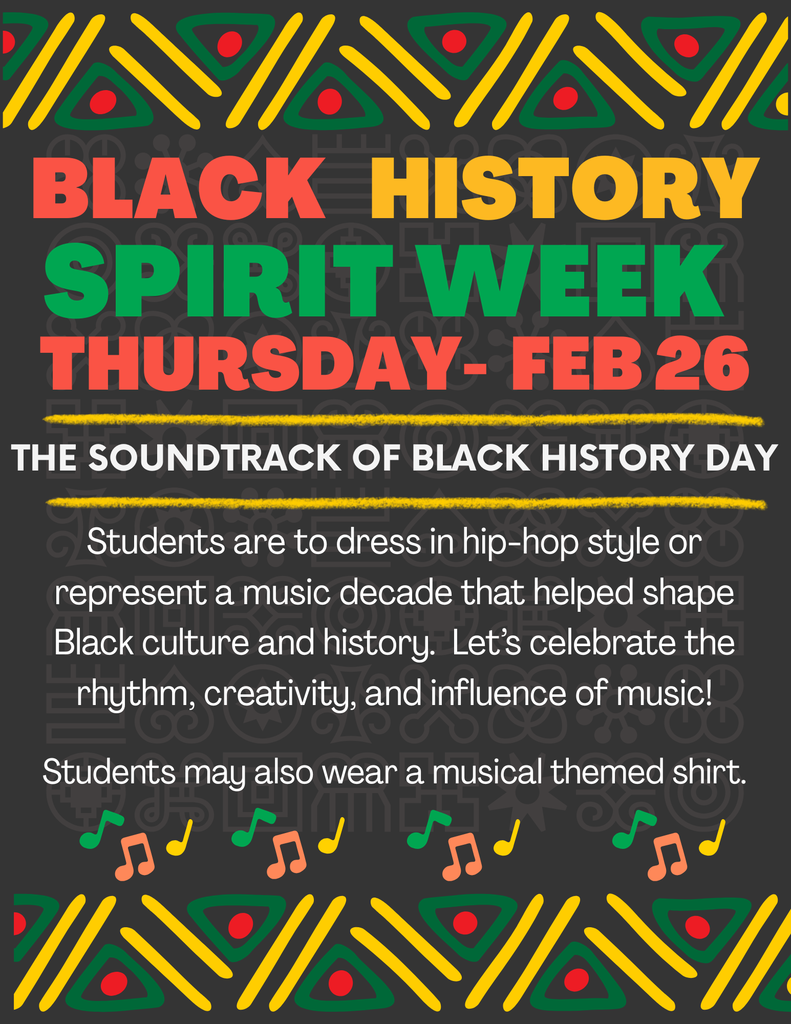 BLACK HISTORY
SPIRIT WEEK
THURSDAY- FEB 26

THE SOUNDTRACK OF BLACK HISTORY DAY

Students are to dress in hip-hop style or represent a music decade that helped shape Black culture and history. Let's celebrate the rhythm, creativity, and influence of music!

Students may also wear a musical themed shirt.